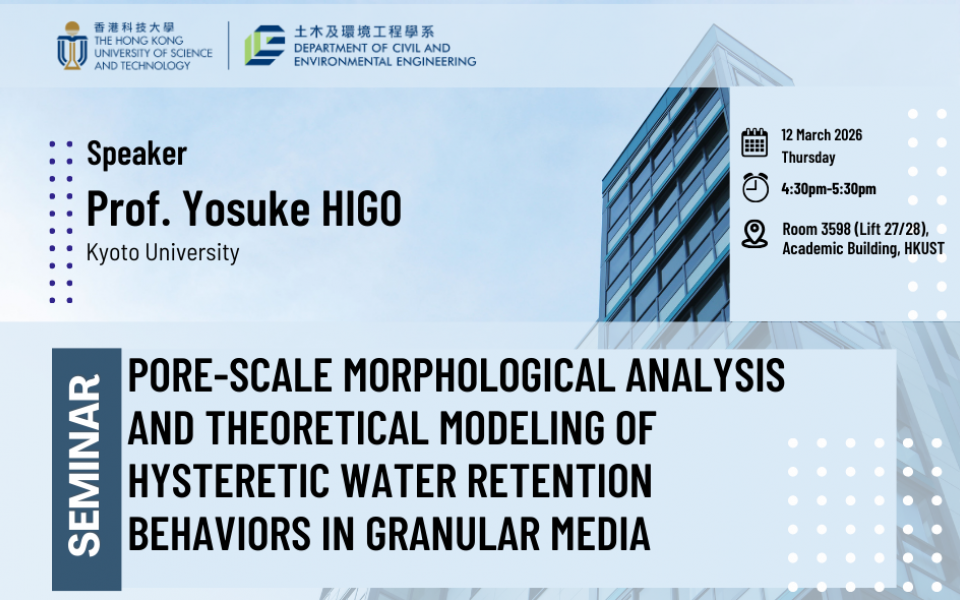 香港科技大學
THE HONG KONG UNIVERSITY OF SCIENCE AND TECHNOLOGY

土木及環境工程學系
DEPARTMENT OF CIVIL AND ENVIRONMENTAL ENGINEERING

Speaker
Prof. Yosuke HIGO
Kyoto University

12 March 2026
Thursday

4:30pm-5:30pm

Room 3598 (Lift 27/28), Academic Building, HKUST

SEMINAR

PORE-SCALE MORPHOLOGICAL ANALYSIS AND THEORETICAL MODELING OF HYSTERETIC WATER RETENTION BEHAVIORS IN GRANULAR MEDIA